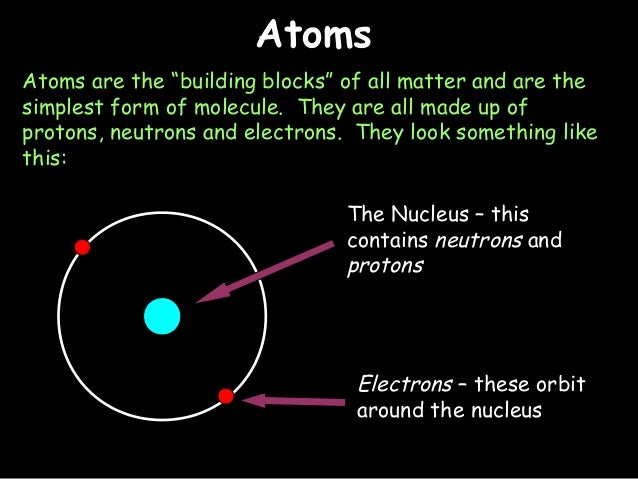 Atoms

Atoms are the “building blocks” of all matter and are the simplest form of molecule. They are all made up of protons, neutrons and electrons. They look something like this:

The Nucleus – this contains neutrons and protons

Electrons – these orbit around the nucleus